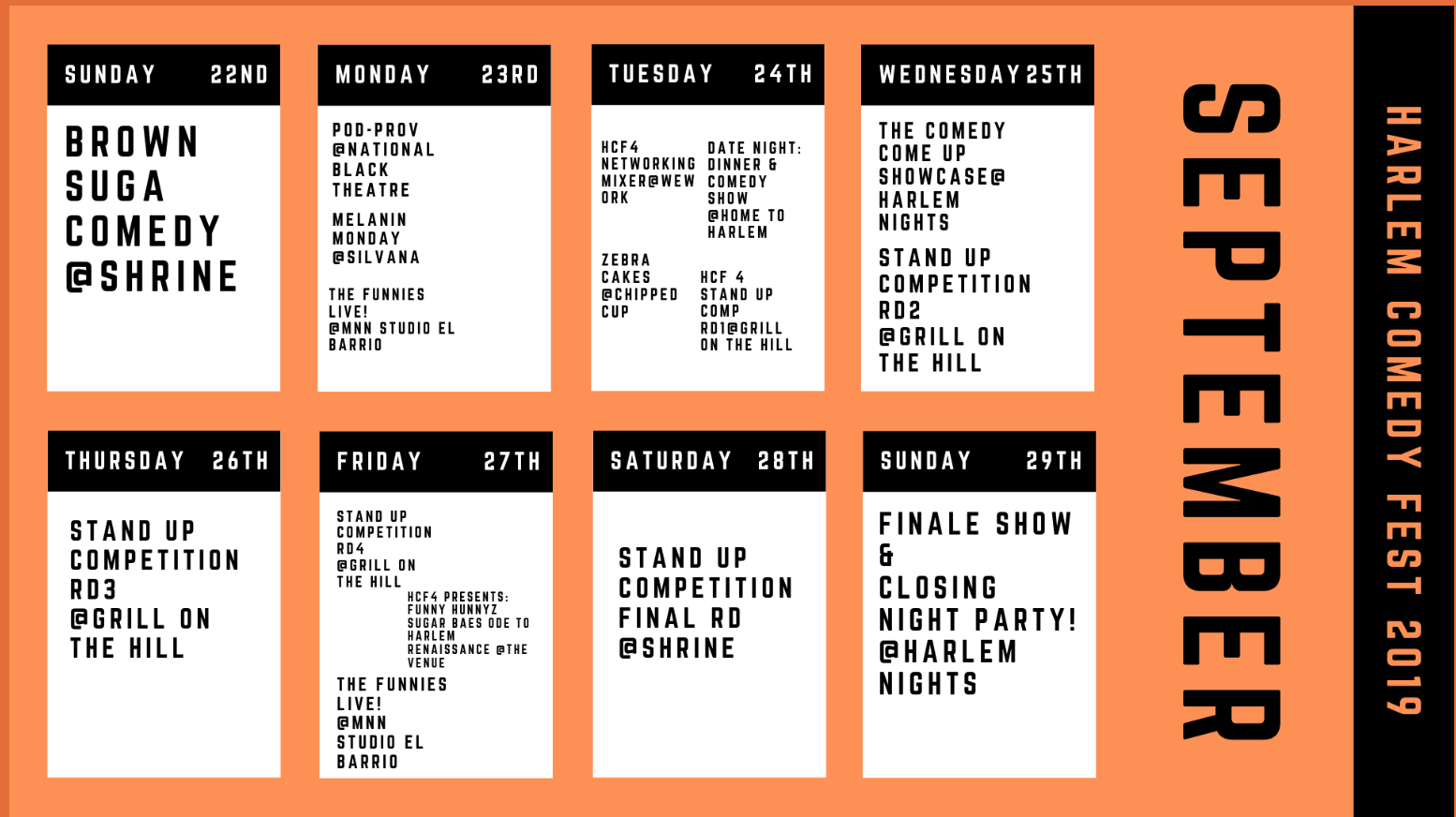 SUNDAY 22ND

BROWN SUGA COMEDY @SHRINE

MONDAY 23RD

POD-PROV @NATIONAL BLACK THEATRE

MELANIN MONDAY @SILVANA

THE FUNNIES LIVE! @MNN STUDIO EL BARRIO

TUESDAY 24TH

HCF4 NETWORKING MIXER@WEWORK

DATE NIGHT: DINNER & COMEDY SHOW @HOME TO HARLEM

ZEBRA CAKES @CHIPPED CUP

HCF 4 STAND UP COMP RD1@GRILL ON THE HILL

WEDNESDAY 25TH

THE COMEDY COME UP SHOWCASE@ HARLEM NIGHTS

STAND UP COMPETITION RD2 @GRILL ON THE HILL

THURSDAY 26TH

STAND UP COMPETITION RD3 @GRILL ON THE HILL

FRIDAY 27TH

STAND UP COMPETITION RD4 @GRILL ON THE HILL

HCF4 PRESENTS: FUNNY HUNNYZ SUGAR BAES ODE TO HARLEM RENAISSANCE @THE VENUE

THE FUNNIES LIVE! @MNN STUDIO EL BARRIO

SATURDAY 28TH

STAND UP COMPETITION FINAL RD @SHRINE

SUNDAY 29TH

FINALE SHOW & CLOSING NIGHT PARTY! @HARLEM NIGHTS

SEPTEMBER

HARLEM COMEDY FEST 2019